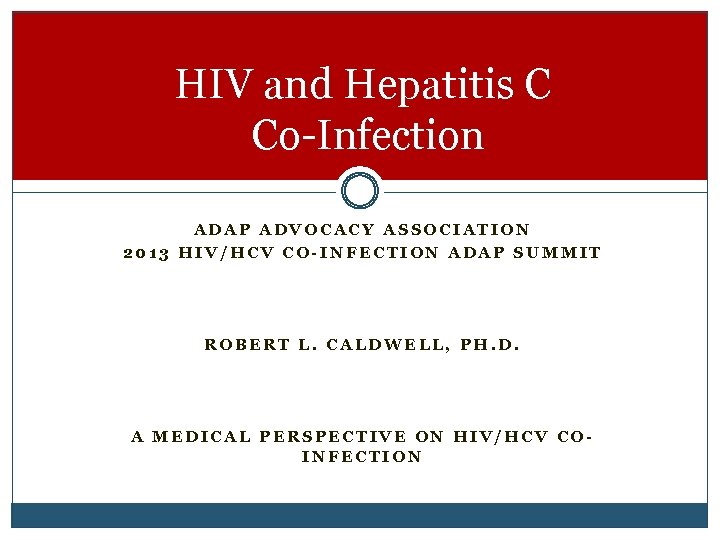 HIV and Hepatitis C Co-Infection

ADAP ADVOCACY ASSOCIATION
2013 HIV/HCV CO-INFECTION ADAP SUMMIT

ROBERT L. CALDWELL, PH.D.

A MEDICAL PERSPECTIVE ON HIV/HCV CO-INFECTION